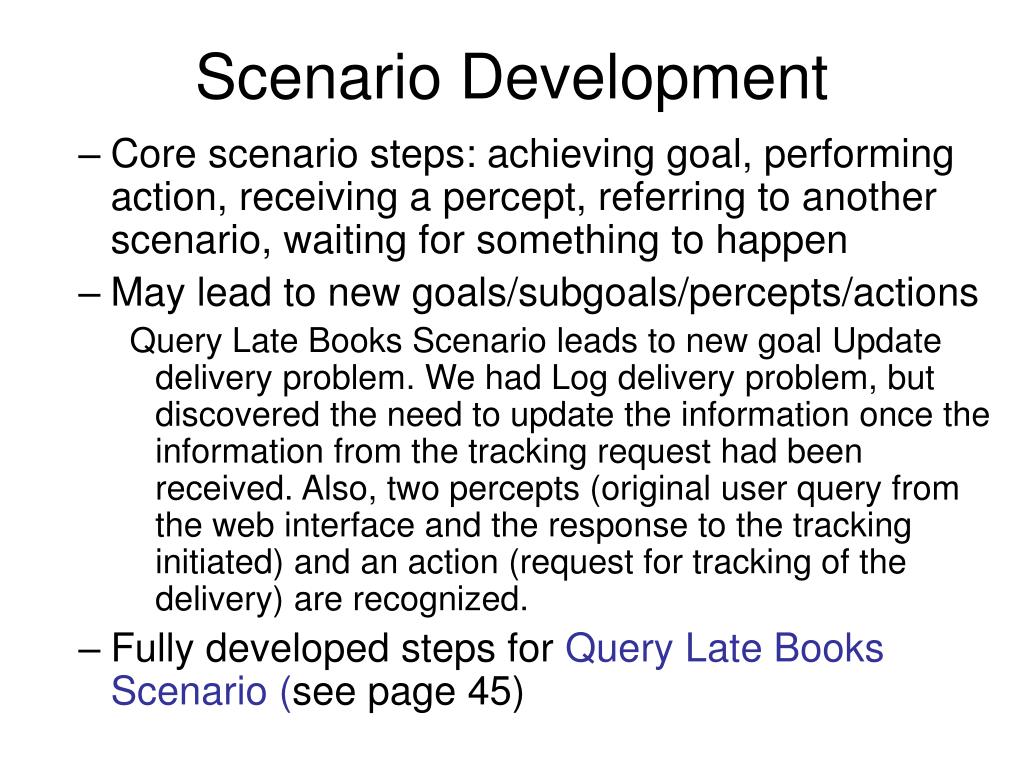 Scenario Development

– Core scenario steps: achieving goal, performing action, receiving a percept, referring to another scenario, waiting for something to happen

– May lead to new goals/subgoals/percepts/actions

Query Late Books Scenario leads to new goal Update delivery problem. We had Log delivery problem, but discovered the need to update the information once the information from the tracking request had been received. Also, two percepts (original user query from the web interface and the response to the tracking initiated) and an action (request for tracking of the delivery) are recognized.

– Fully developed steps for Query Late Books Scenario (see page 45)